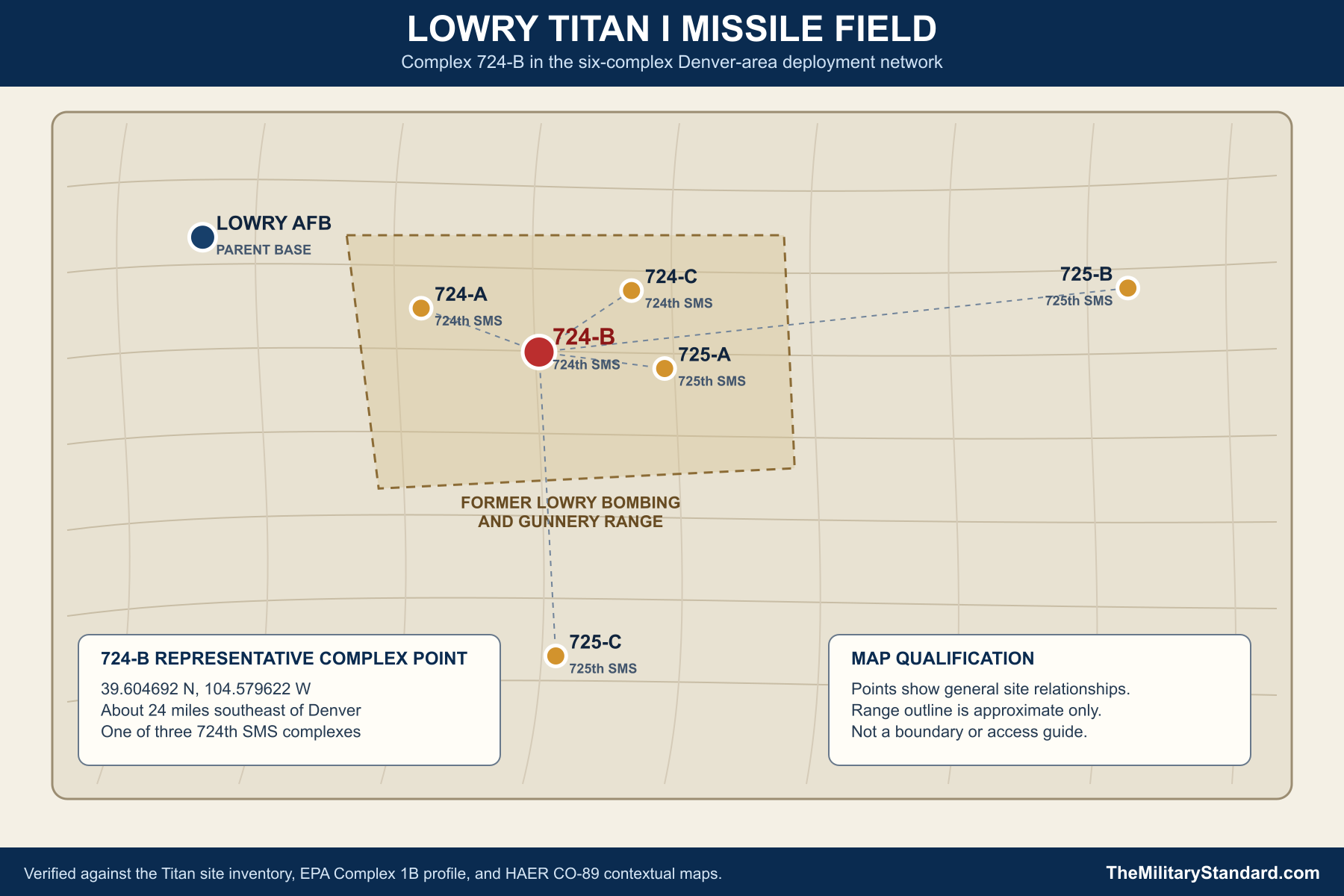 LOWRY TITAN I MISSILE FIELD

Complex 724-B in the six-complex Denver-area deployment network

LOWRY AFB
PARENT BASE

724-A
724th SMS

724-C
724th SMS

724-B
724th SMS

725-A
725th SMS

725-B
725th SMS

FORMER LOWRY BOMBING AND GUNNERY RANGE

725-C
725th SMS

724-B REPRESENTATIVE COMPLEX POINT
39.604692 N, 104.579622 W
About 24 miles southeast of Denver
One of three 724th SMS complexes

MAP QUALIFICATION
Points show general site relationships.
Range outline is approximate only.
Not a boundary or access guide.

Verified against the Titan site inventory, EPA Complex 1B profile, and HAER CO-89 contextual maps.

TheMilitaryStandard.com